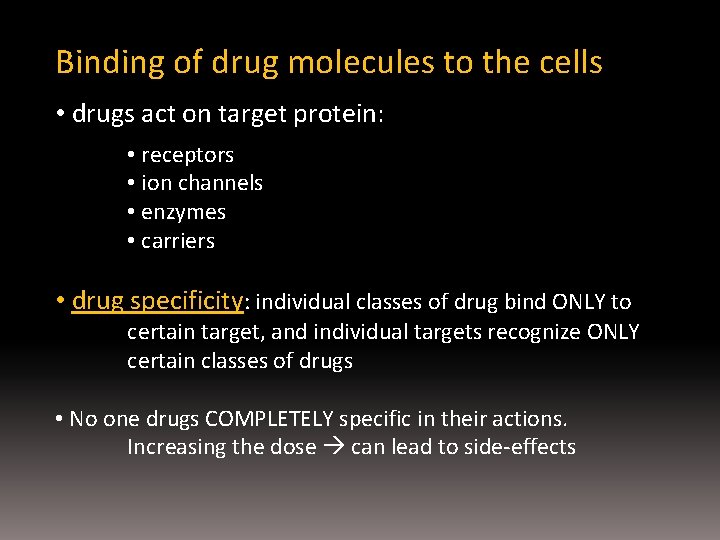 Binding of drug molecules to the cells

• drugs act on target protein:

• receptors
• ion channels
• enzymes
• carriers

• drug specificity: individual classes of drug bind ONLY to certain target, and individual targets recognize ONLY certain classes of drugs

• No one drugs COMPLETELY specific in their actions. Increasing the dose → can lead to side-effects